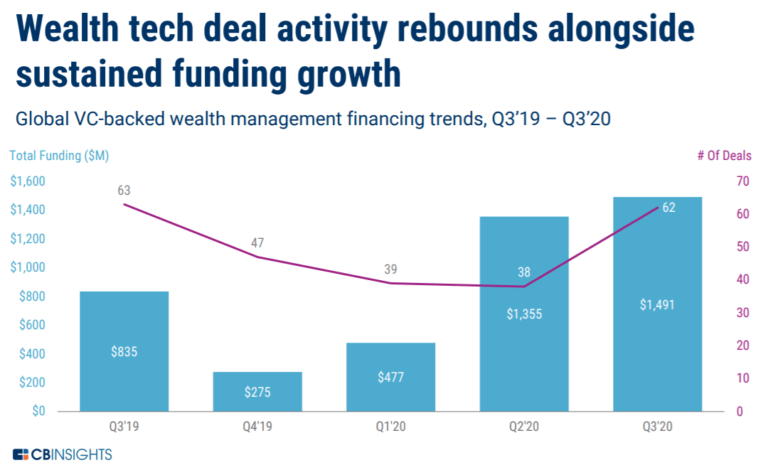 Wealth tech deal activity rebounds alongside sustained funding growth

Global VC-backed wealth management financing trends, Q3'19 – Q3'20

Total Funding ($M)

# Of Deals

$1,600
$1,400
$1,200
$1,000
$800
$600
$400
$200
$0

70
60
50
40
30
20
10
0

63
47
39
38
62

$835
$275
$477
$1,355
$1,491

Q3'19
Q4'19
Q1'20
Q2'20
Q3'20

CBINSIGHTS